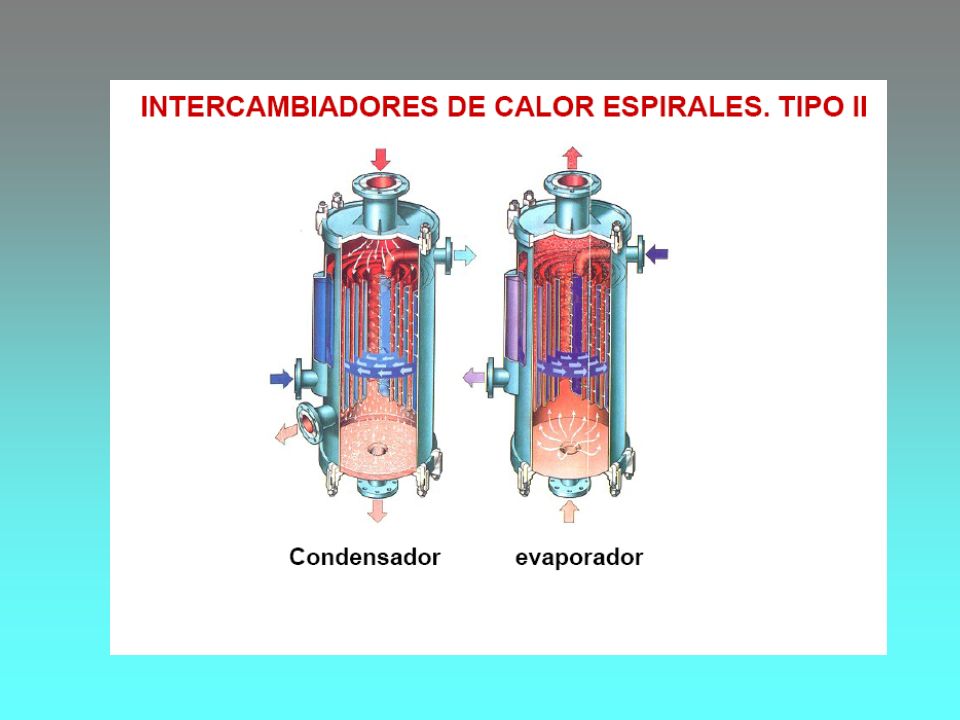 INTERCAMBIADORES DE CALOR ESPIRALES. TIPO II

Condensador

evaporador